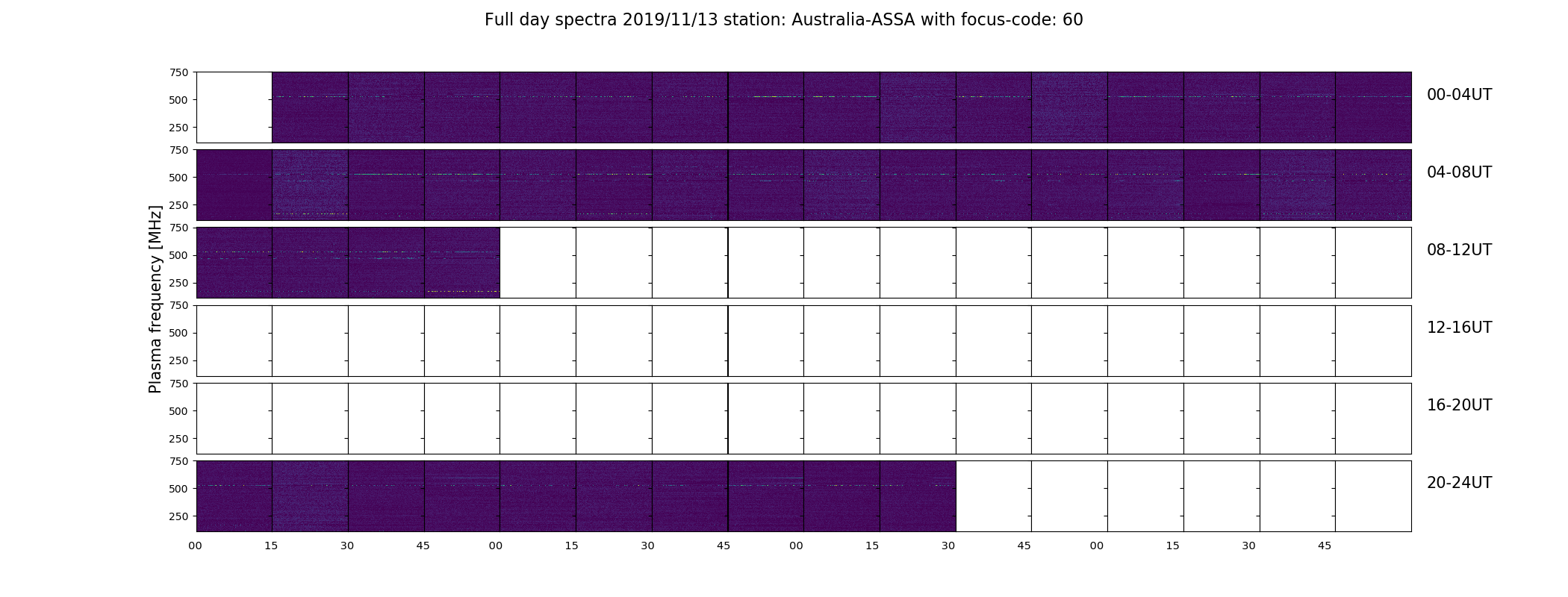 Full day spectra 2019/11/13 station: Australia-ASSA with focus-code: 60

Plasma frequency [MHz]

750
500
250
00-04UT

750
500
250
04-08UT

750
500
250
08-12UT

750
500
250
12-16UT

750
500
250
16-20UT

750
500
250
20-24UT

00 15 30 45 00 15 30 45 00 15 30 45 00 15 30 45